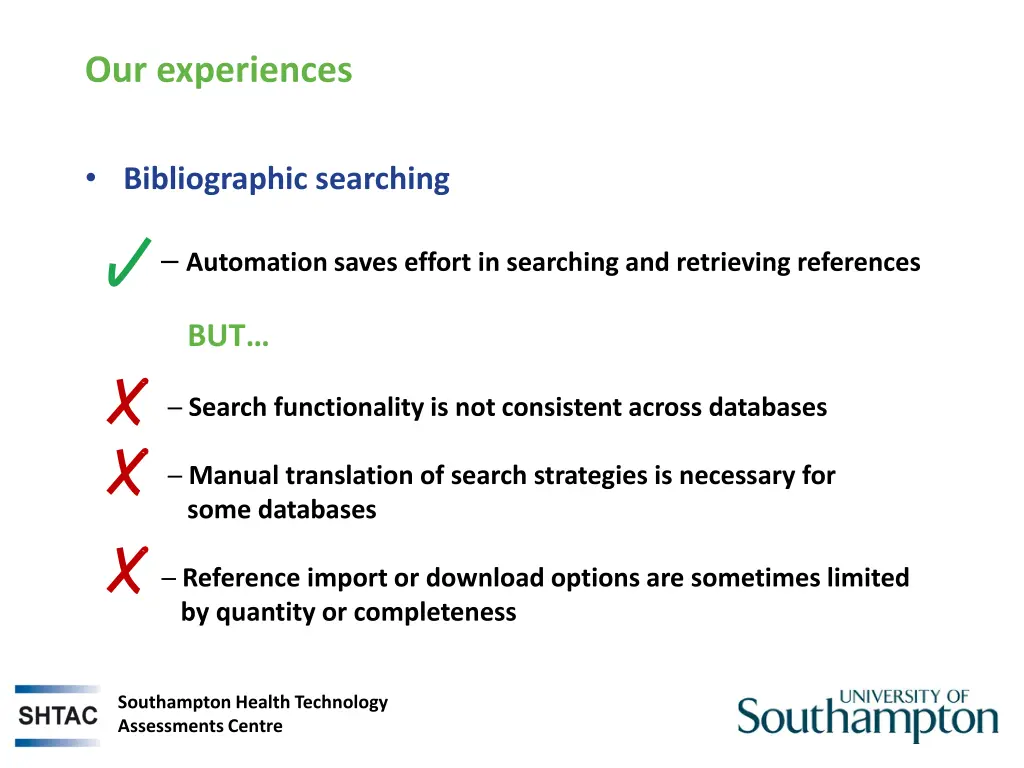 Our experiences

• Bibliographic searching

✓ – Automation saves effort in searching and retrieving references

BUT…

✗ – Search functionality is not consistent across databases

✗ – Manual translation of search strategies is necessary for some databases

✗ – Reference import or download options are sometimes limited by quantity or completeness

SHTAC Southampton Health Technology Assessments Centre

UNIVERSITY OF Southampton